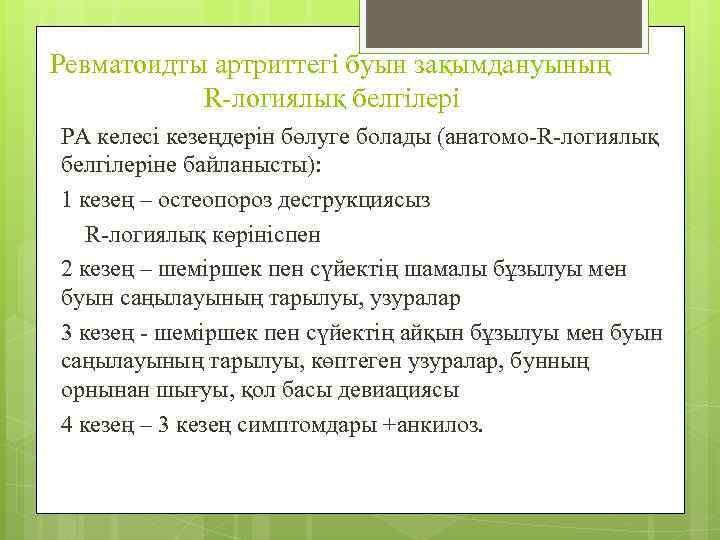 Ревматоидты артриттегі буын зақымдануының R-логиялық белгілері

РА келесі кезеңдерін бөлуге болады (анатомо-R-логиялық белгілеріне байланысты):

1 кезең – остеопороз деструкциясыз R-логиялық көрініспен

2 кезең – шеміршек пен сүйектің шамалы бұзылуы мен буын саңылауының тарылуы, узуралар

3 кезең - шеміршек пен сүйектің айқын бұзылуы мен буын саңылауының тарылуы, көптеген узуралар, бунның орнынан шығуы, қол басы девиациясы

4 кезең – 3 кезең симптомдары +анкилоз.